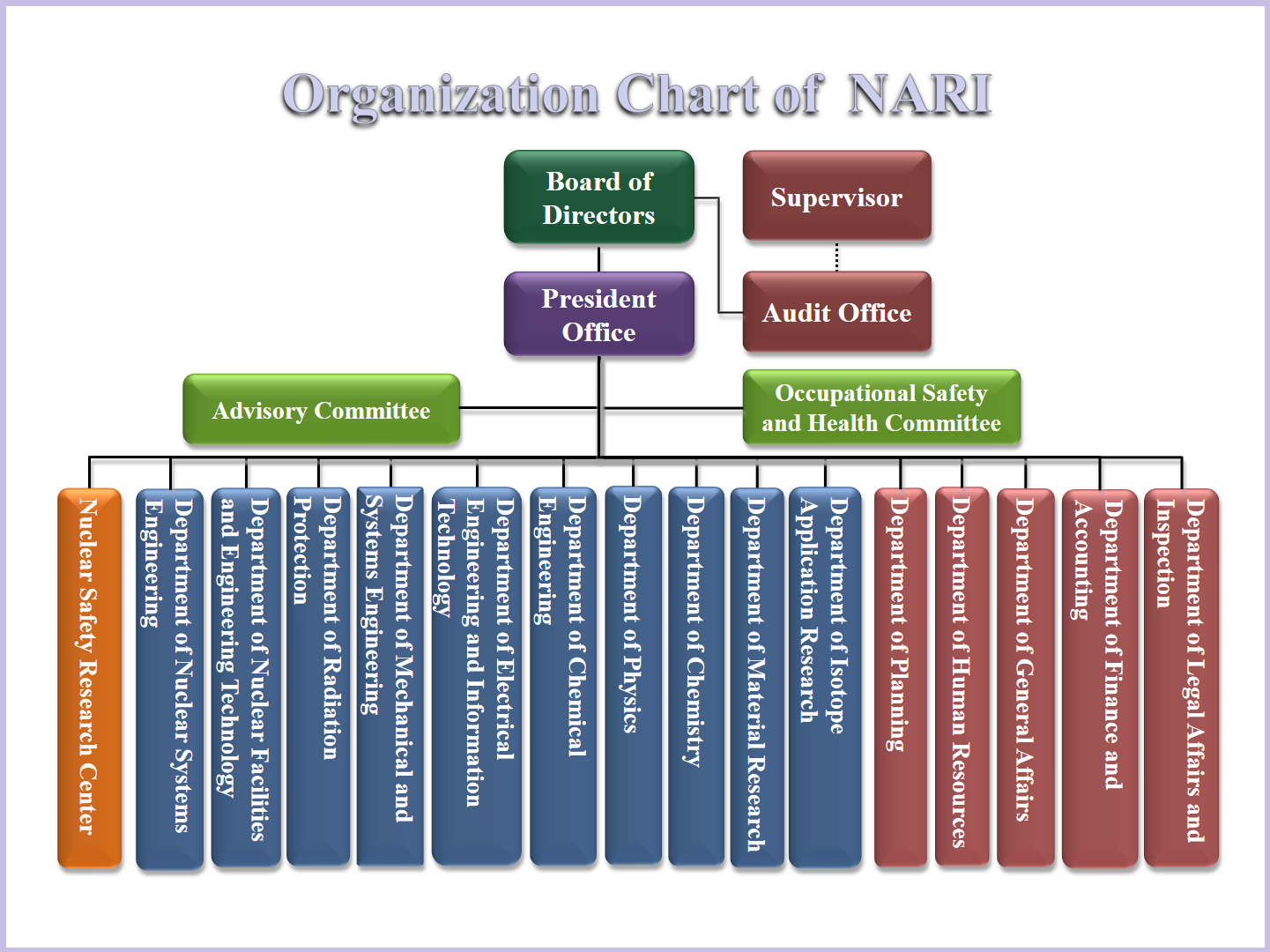 Organization Chart of NARI

Board of Directors

Supervisor

President Office

Audit Office

Advisory Committee

Occupational Safety and Health Committee

Nuclear Safety Research Center

Department of Nuclear Systems Engineering

Department of Nuclear Facilities and Engineering Technology

Department of Radiation Protection

Department of Mechanical and Systems Engineering

Department of Electrical Engineering and Information Technology

Department of Chemical Engineering

Department of Physics

Department of Chemistry

Department of Material Research

Department of Isotope Application Research

Department of Planning

Department of Human Resources

Department of General Affairs

Department of Finance and Accounting

Department of Legal Affairs and Inspection